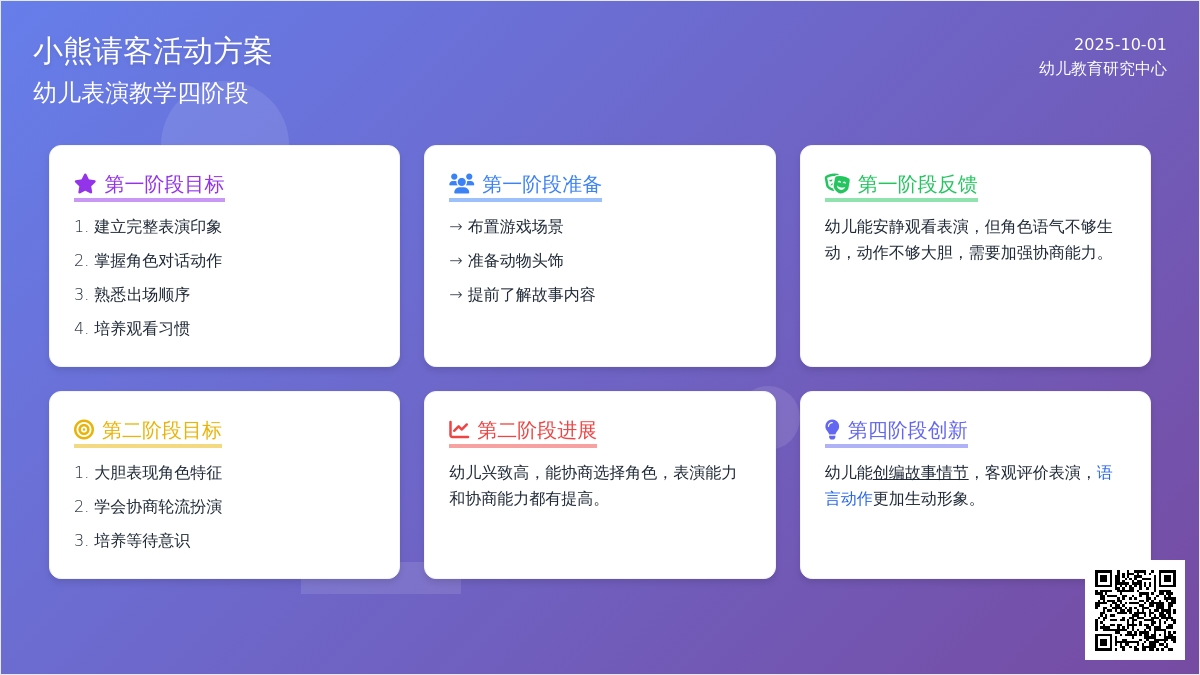 小熊请客活动方案
幼儿表演教学四阶段

2025-10-01
幼儿教育研究中心

第一阶段目标
1. 建立完整表演印象
2. 掌握角色对话动作
3. 熟悉出场顺序
4. 培养观看习惯

第一阶段准备
→ 布置游戏场景
→ 准备动物头饰
→ 提前了解故事内容

第一阶段反馈
幼儿能安静观看表演，但角色语气不够生动，动作不够大胆，需要加强协商能力。

第二阶段目标
1. 大胆表现角色特征
2. 学会协商轮流扮演
3. 培养等待意识

第二阶段进展
幼儿兴致高，能协商选择角色，表演能力和协商能力都有提高。

第四阶段创新
幼儿能创编故事情节，客观评价表演，语言动作更加生动形象。